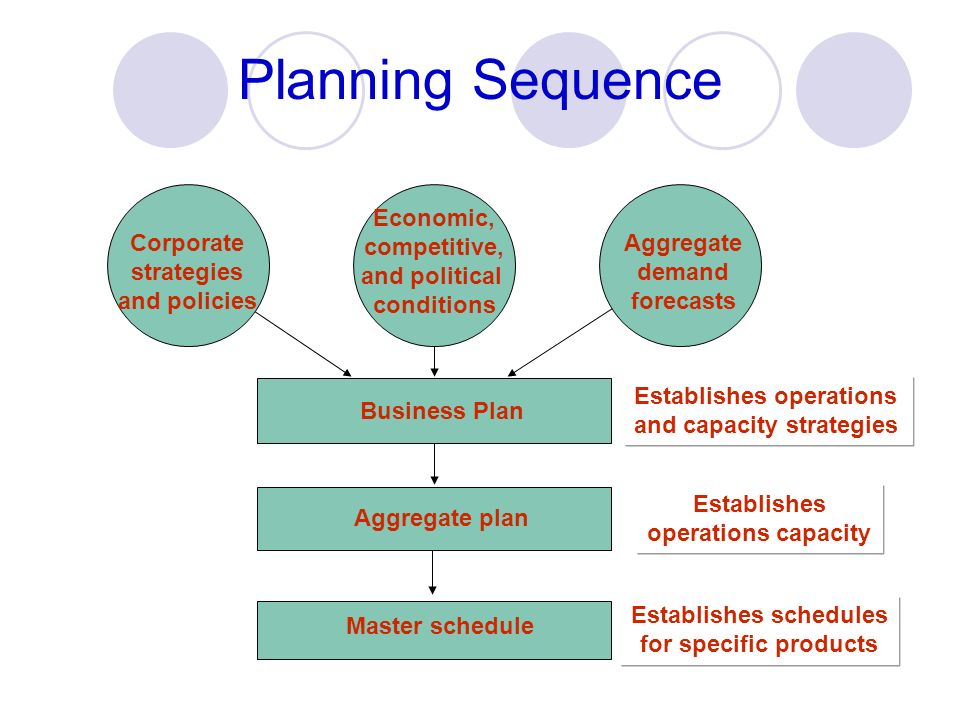 Planning Sequence

Corporate strategies and policies

Economic, competitive, and political conditions

Aggregate demand forecasts

Business Plan

Establishes operations and capacity strategies

Aggregate plan

Establishes operations capacity

Master schedule

Establishes schedules for specific products